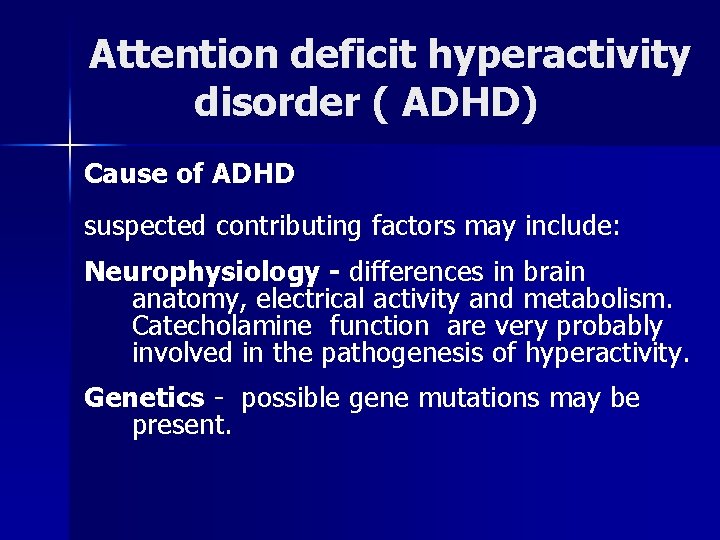 Attention deficit hyperactivity disorder ( ADHD)

Cause of ADHD

suspected contributing factors may include:

Neurophysiology - differences in brain anatomy, electrical activity and metabolism. Catecholamine function are very probably involved in the pathogenesis of hyperactivity.

Genetics - possible gene mutations may be present.